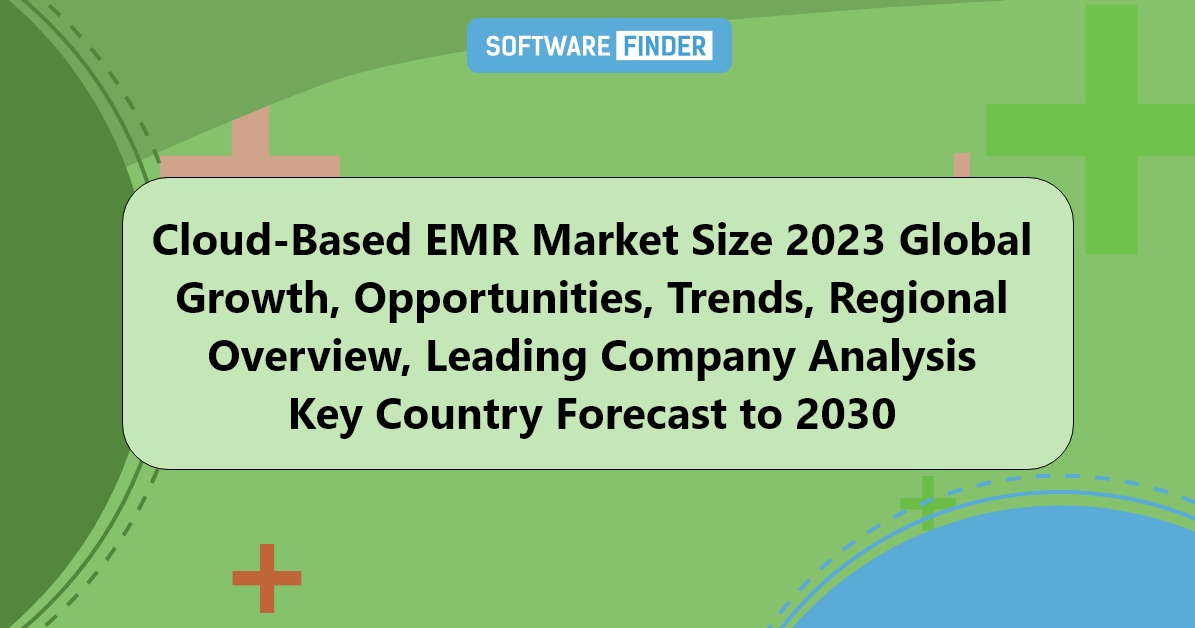 SOFTWARE FINDER

Cloud-Based EMR Market Size 2023 Global Growth, Opportunities, Trends, Regional Overview, Leading Company Analysis Key Country Forecast to 2030